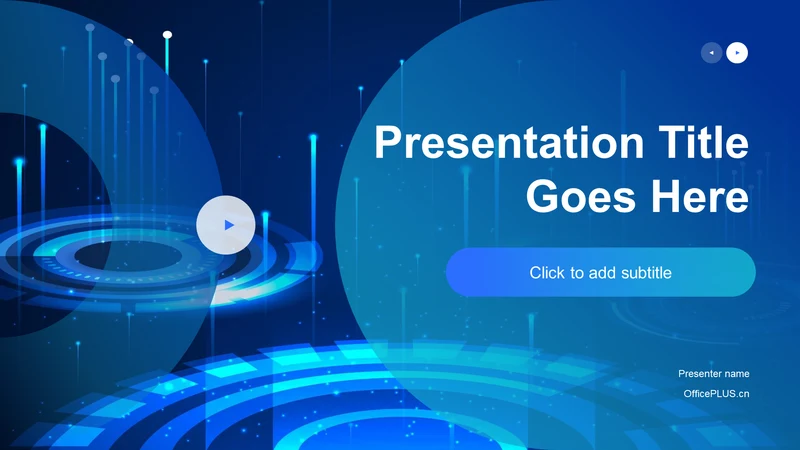 Presentation Title Goes Here

Click to add subtitle

Presenter name

OfficePLUS.cn